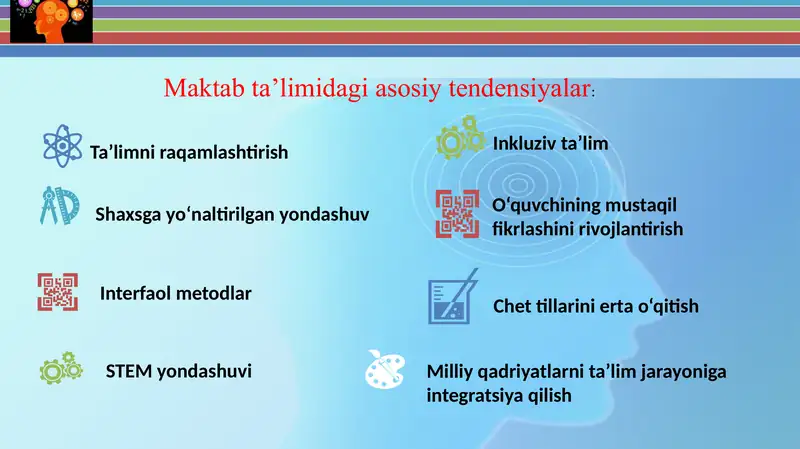 Maktab ta’limidagi asosiy tendensiyalar:

Ta’limni raqamlashtirish

Shaxsga yo‘naltirilgan yondashuv

Interfaol metodlar

STEM yondashuvi

Inkluziv ta’lim

O‘quvchining mustaqil fikrlashini rivojlantirish

Chet tillarini erta o‘qitish

Milliy qadriyatlarni ta’lim jarayoniga integratsiya qilish